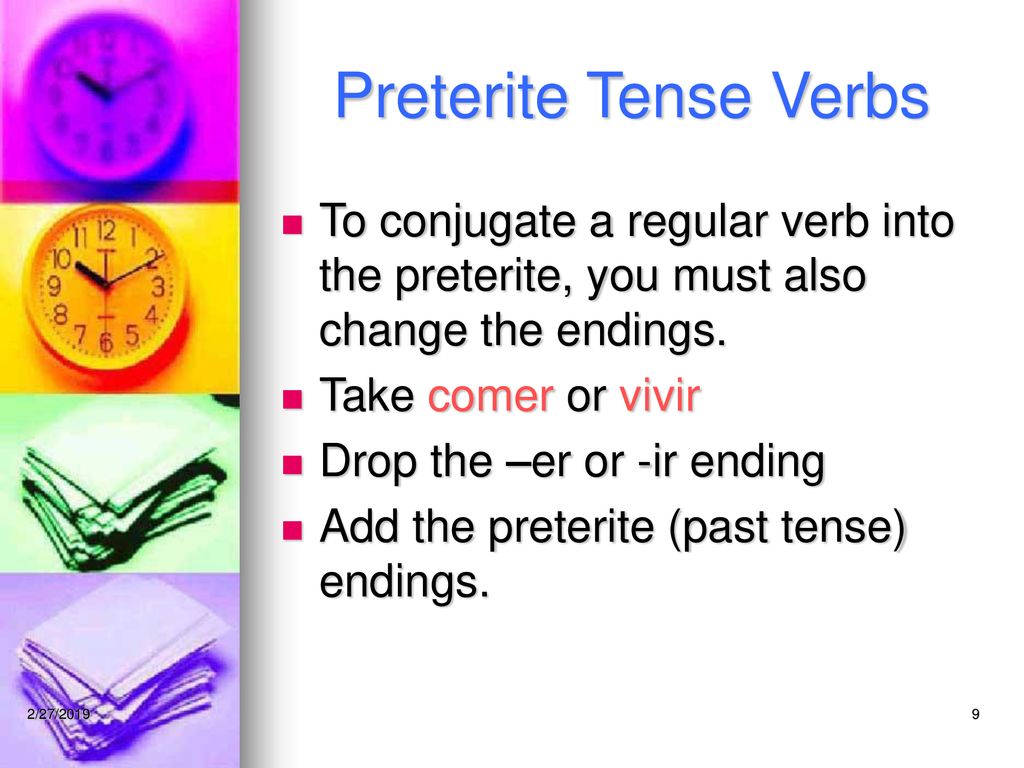 Preterite Tense Verbs

To conjugate a regular verb into the preterite, you must also change the endings.

Take comer or vivir

Drop the –er or -ir ending

Add the preterite (past tense) endings.

2/27/2019

9